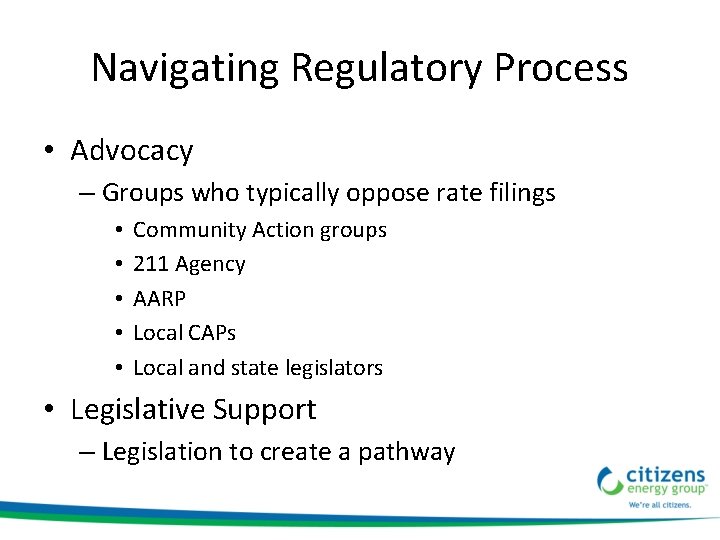 Navigating Regulatory Process

• Advocacy
– Groups who typically oppose rate filings
• Community Action groups
• 211 Agency
• AARP
• Local CAPs
• Local and state legislators
• Legislative Support
– Legislation to create a pathway

citizens energy group
We're all citizens.